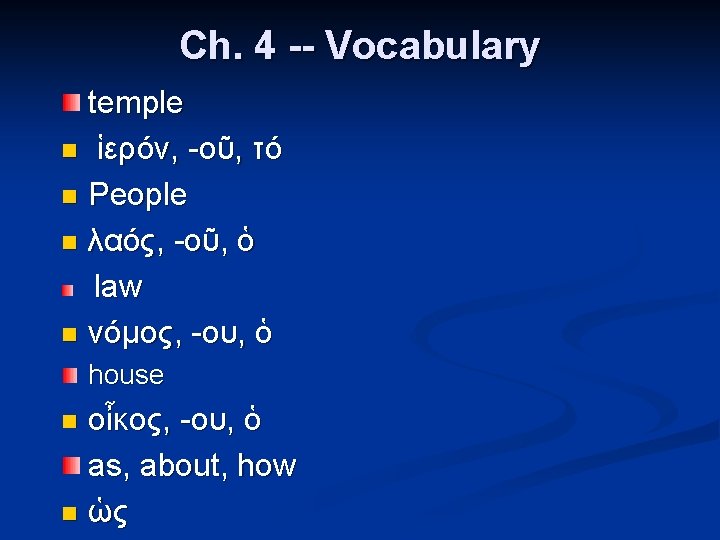 Ch. 4 -- Vocabulary

temple

ἱερόν, -οῦ, τό

People

λαός, -οῦ, ὁ

law

νόμος, -ου, ὁ

house

οἶκος, -ου, ὁ

as, about, how

ὡς